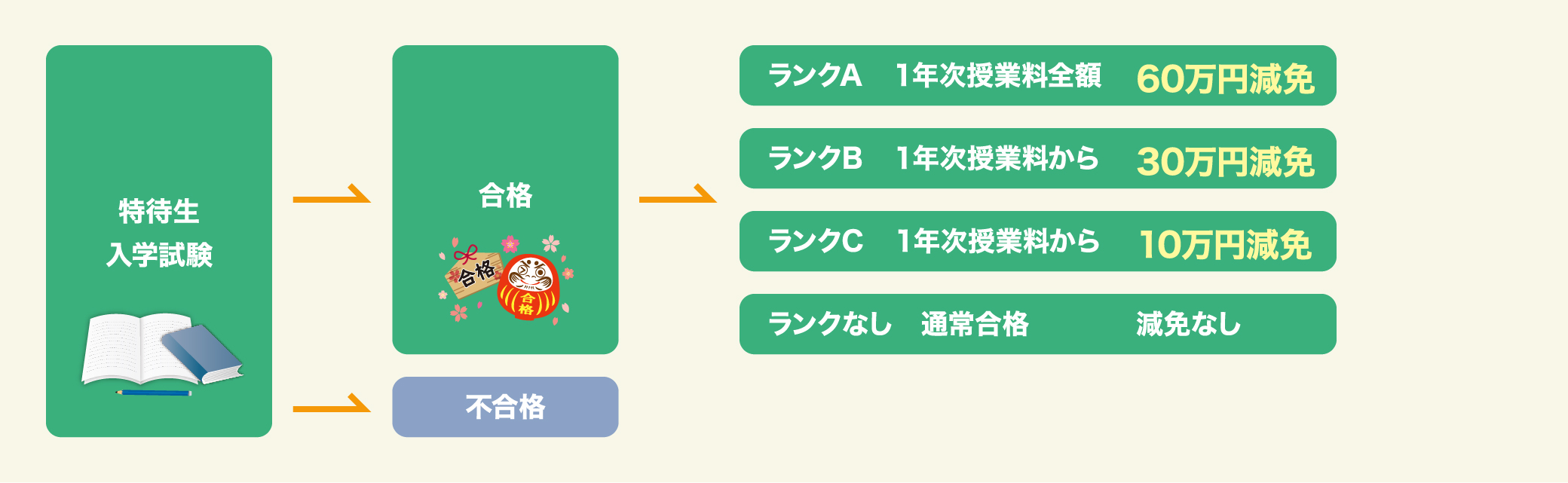 特待生
入学試験

合格

合格

合格

不合格

ランクA　1年次授業料全額　60万円減免

ランクB　1年次授業料から　30万円減免

ランクC　1年次授業料から　10万円減免

ランクなし　通常合格　減免なし